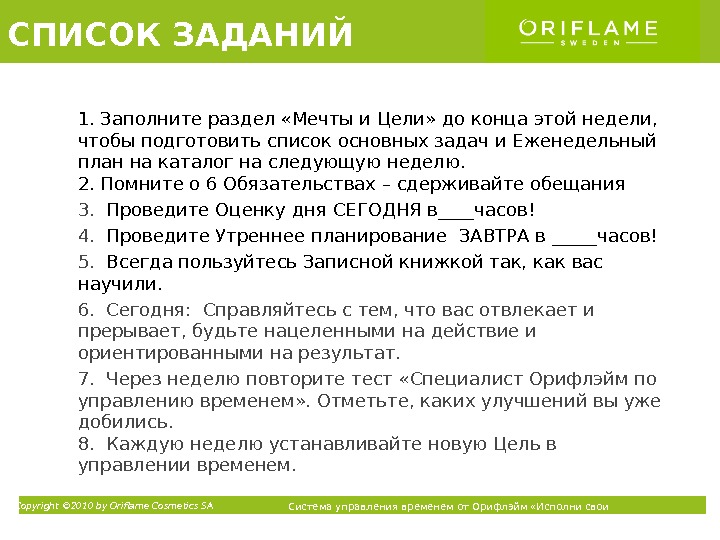 СПИСОК ЗАДАНИЙ

ORIFLAME
SWEDEN

1. Заполните раздел «Мечты и Цели» до конца этой недели, чтобы подготовить список основных задач и Еженедельный план на каталог на следующую неделю.
2. Помните о 6 Обязательствах – сдерживайте обещания
3. Проведите Оценку дня СЕГОДНЯ в____часов!
4. Проведите Утреннее планирование ЗАВТРА в _____часов!
5. Всегда пользуйтесь Записной книжкой так, как вас научили.
6. Сегодня: Справляйтесь с тем, что вас отвлекает и прерывает, будьте нацеленными на действие и ориентированными на результат.
7. Через неделю повторите тест «Специалист Орифлэйм по управлению временем». Отметьте, каких улучшений вы уже добились.
8. Каждую неделю устанавливайте новую Цель в управлении временем.

Copyright ©2010 by Oriflame Cosmetics SA

Система управления временем от Орифлэйм «Исполни свои